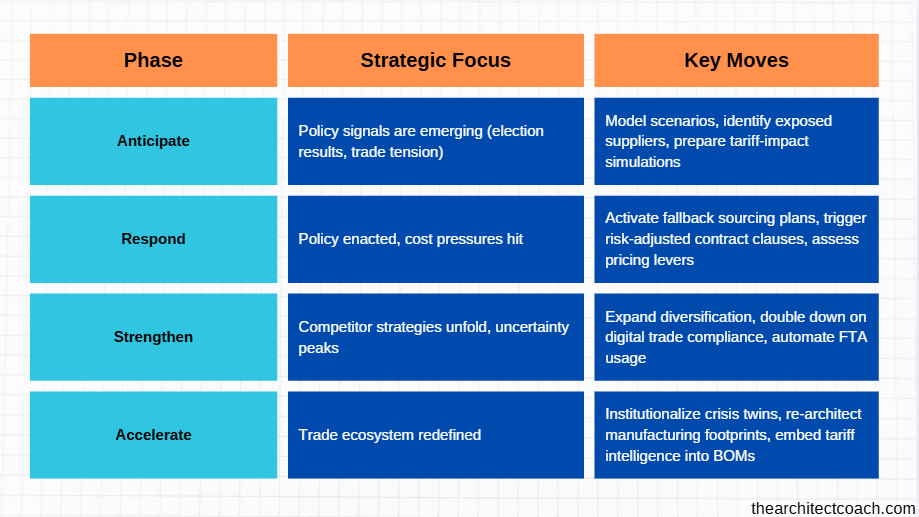 | Phase | Strategic Focus | Key Moves |
|---|---|---|
| Anticipate | Policy signals are emerging (election results, trade tension) | Model scenarios, identify exposed suppliers, prepare tariff-impact simulations |
| Respond | Policy enacted, cost pressures hit | Activate fallback sourcing plans, trigger risk-adjusted contract clauses, assess pricing levers |
| Strengthen | Competitor strategies unfold, uncertainty peaks | Expand diversification, double down on digital trade compliance, automate FTA usage |
| Accelerate | Trade ecosystem redefined | Institutionalize crisis twins, re-architect manufacturing footprints, embed tariff intelligence into BOMs |

thearchitectcoach.com